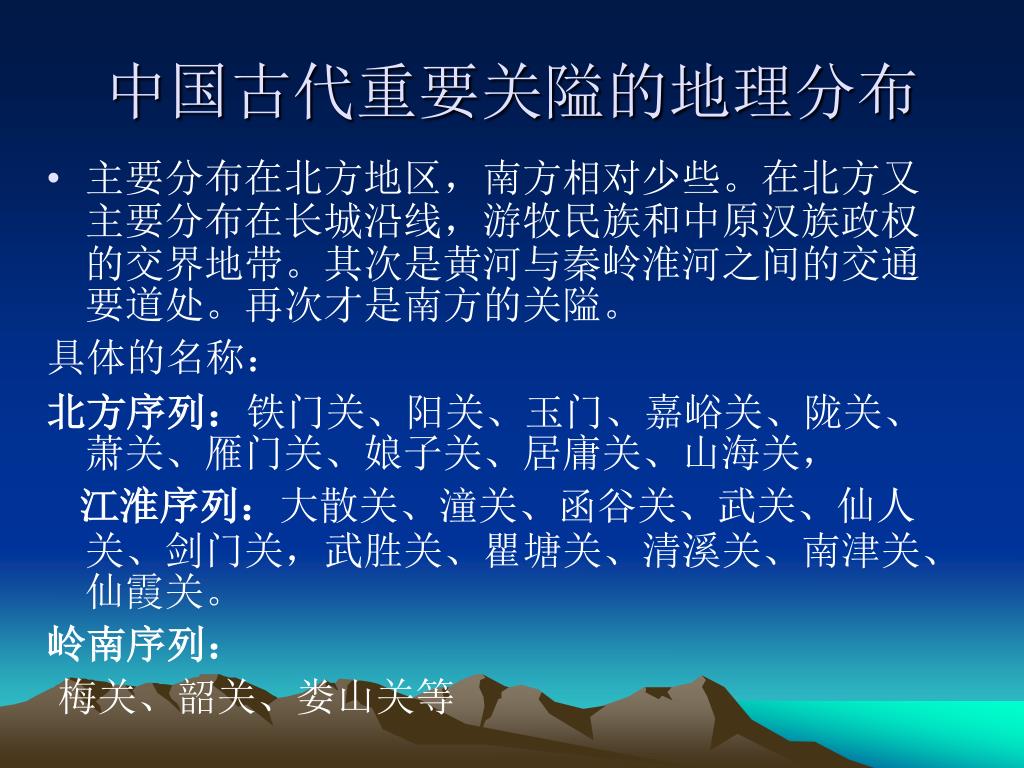 中国古代重要关隘的地理分布

• 主要分布在北方地区，南方相对少些。在北方又主要分布在长城沿线，游牧民族和中原汉族政权的交界地带。其次是黄河与秦岭淮河之间的交通要道处。再次才是南方的关隘。

具体的名称：

北方序列：铁门关、阳关、玉门、嘉峪关、陇关、萧关、雁门关、娘子关、居庸关、山海关，

江淮序列：大散关、潼关、函谷关、武关、仙人关、剑门关，武胜关、瞿塘关、清溪关、南津关、仙霞关。

岭南序列：

梅关、韶关、娄山关等